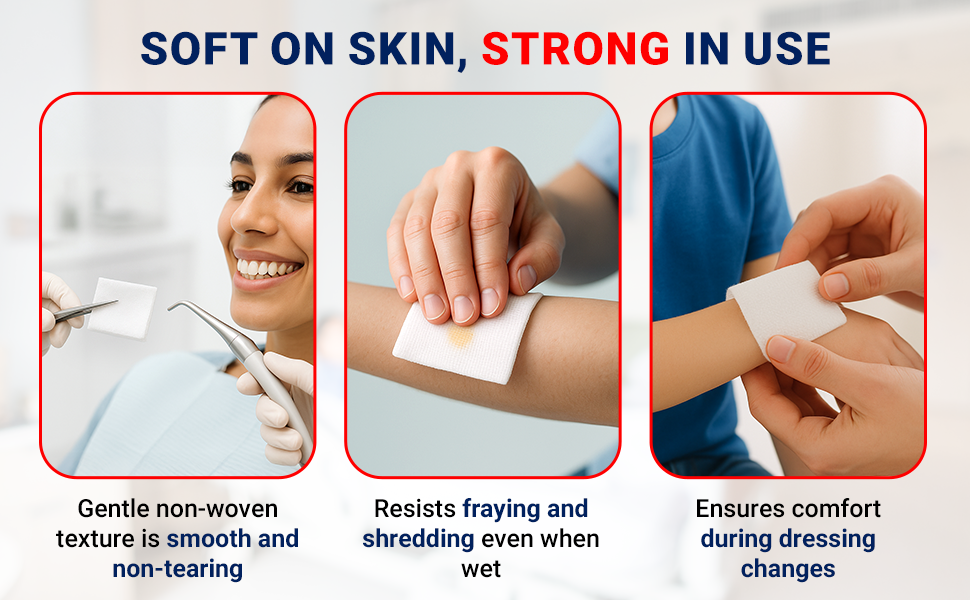 SOFT ON SKIN, STRONG IN USE

Gentle non-woven texture is smooth and non-tearing

Resists fraying and shredding even when wet

Ensures comfort during dressing changes